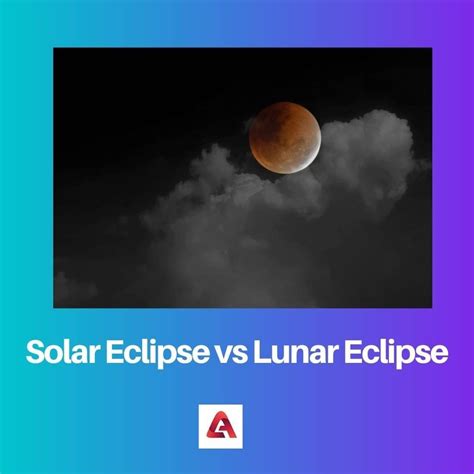 Solar Eclipse vs Lunar Eclipse